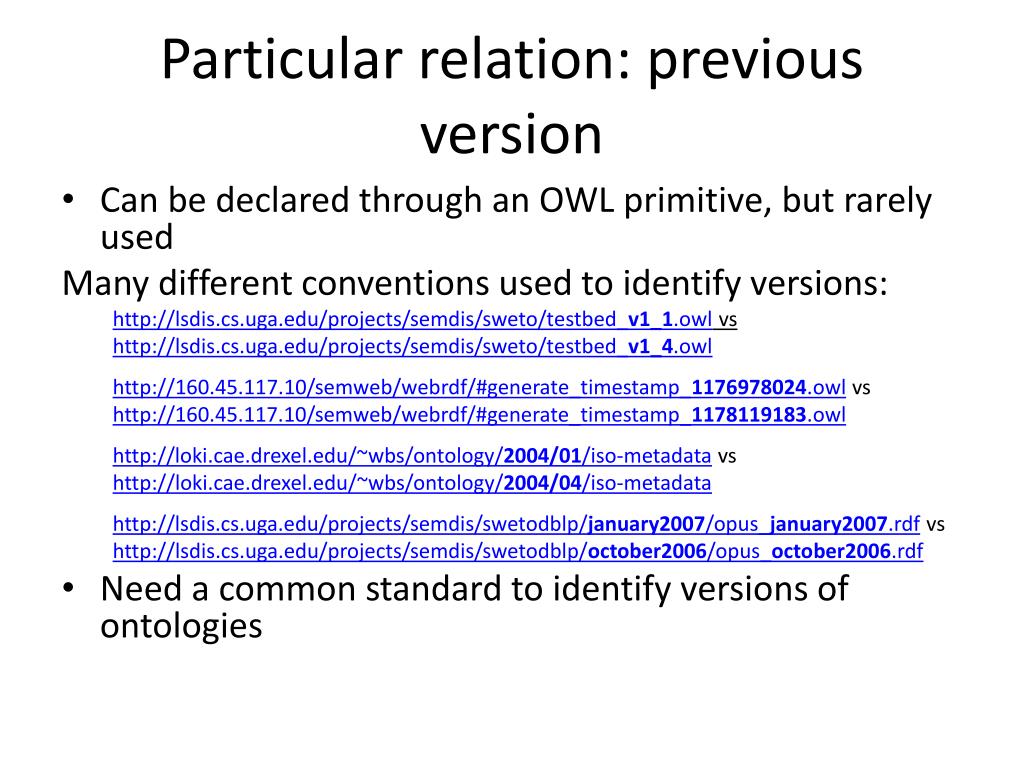 Particular relation: previous version

• Can be declared through an OWL primitive, but rarely used

Many different conventions used to identify versions:

http://lsdis.cs.uga.edu/projects/semdis/sweto/testbed_v1_1.owl vs
http://lsdis.cs.uga.edu/projects/semdis/sweto/testbed_v1_4.owl

http://160.45.117.10/semweb/webrdf/#generate_timestamp_1176978024.owl vs
http://160.45.117.10/semweb/webrdf/#generate_timestamp_1178119183.owl

http://loki.cae.drexel.edu/~wbs/ontology/2004/01/iso-metadata vs
http://loki.cae.drexel.edu/~wbs/ontology/2004/04/iso-metadata

http://lsdis.cs.uga.edu/projects/semdis/swetodblp/january2007/opus_january2007.rdf vs
http://lsdis.cs.uga.edu/projects/semdis/swetodblp/october2006/opus_october2006.rdf

• Need a common standard to identify versions of ontologies